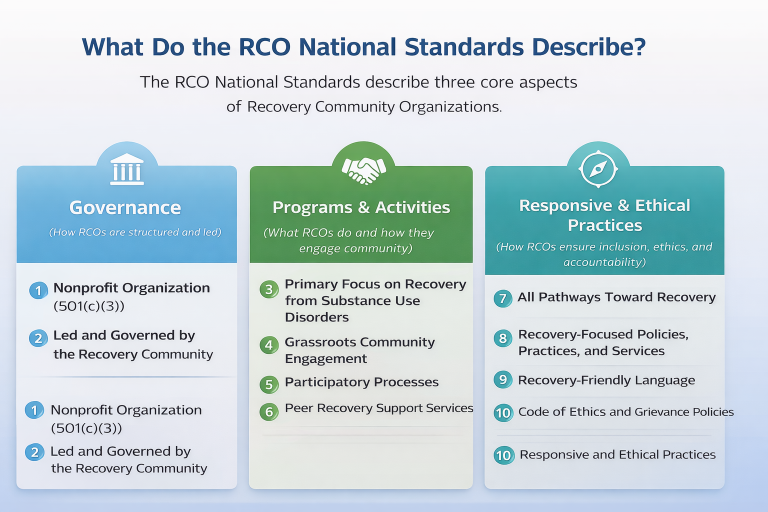 What Do the RCO National Standards Describe?

The RCO National Standards describe three core aspects of Recovery Community Organizations.

Governance

(How RCOs are structured and led)

1 Nonprofit Organization (501(c)(3))

2 Led and Governed by the Recovery Community

1 Nonprofit Organization (501(c)(3))

2 Led and Governed by the Recovery Community

Programs & Activities

(What RCOs do and how they engage community)

3 Primary Focus on Recovery from Substance Use Disorders

4 Grassroots Community Engagement

5 Participatory Processes

6 Peer Recovery Support Services

Responsive & Ethical Practices

(How RCOs ensure inclusion, ethics, and accountability)

7 All Pathways Toward Recovery

8 Recovery-Focused Policies, Practices, and Services

9 Recovery-Friendly Language

10 Code of Ethics and Grievance Policies

10 Responsive and Ethical Practices